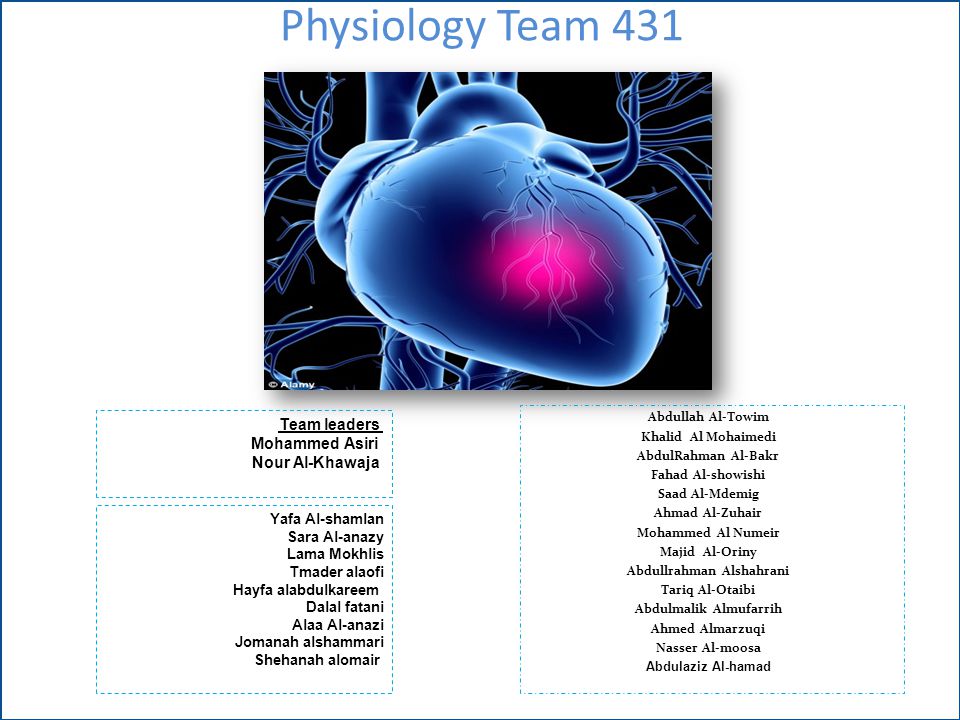 Physiology Team 431

© Alamy

Team leaders
Mohammed Asiri
Nour Al-Khawaja

Yafa Al-shamlan
Sara Al-anazy
Lama Mokhlis
Tmader alaofi
Hayfa alabdulkareem
Dalal fatani
Alaa Al-anazi
Jomanah alshammari
Shehanah alomair

Abdullah Al-Towim
Khalid Al Mohaimedi
AbdulRahman Al-Bakr
Fahad Al-showishi
Saad Al-Mdemig
Ahmad Al-Zuhair
Mohammed Al Numeir
Majid Al-Oriny
Abdullrahman Alshahrani
Tariq Al-Otaibi
Abdulmalik Almufarrih
Ahmed Almarzuqi
Nasser Al-moosa
Abdulaziz Al-hamad